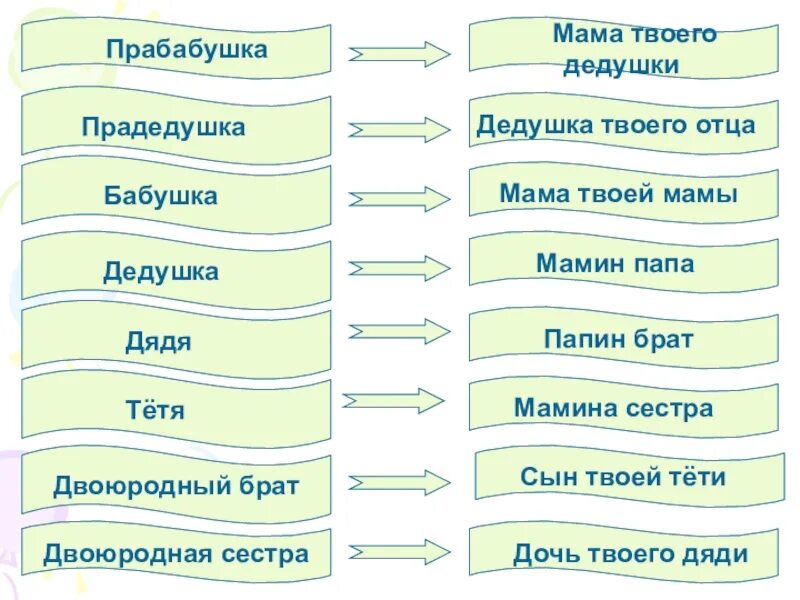 Прабабушка

Мама твоего дедушки

Прадедушка

Дедушка твоего отца

Бабушка

Мама твоей мамы

Дедушка

Мамин папа

Дядя

Папин брат

Тётя

Мамина сестра

Двоюродный брат

Сын твоей тёти

Двоюродная сестра

Дочь твоего дяди